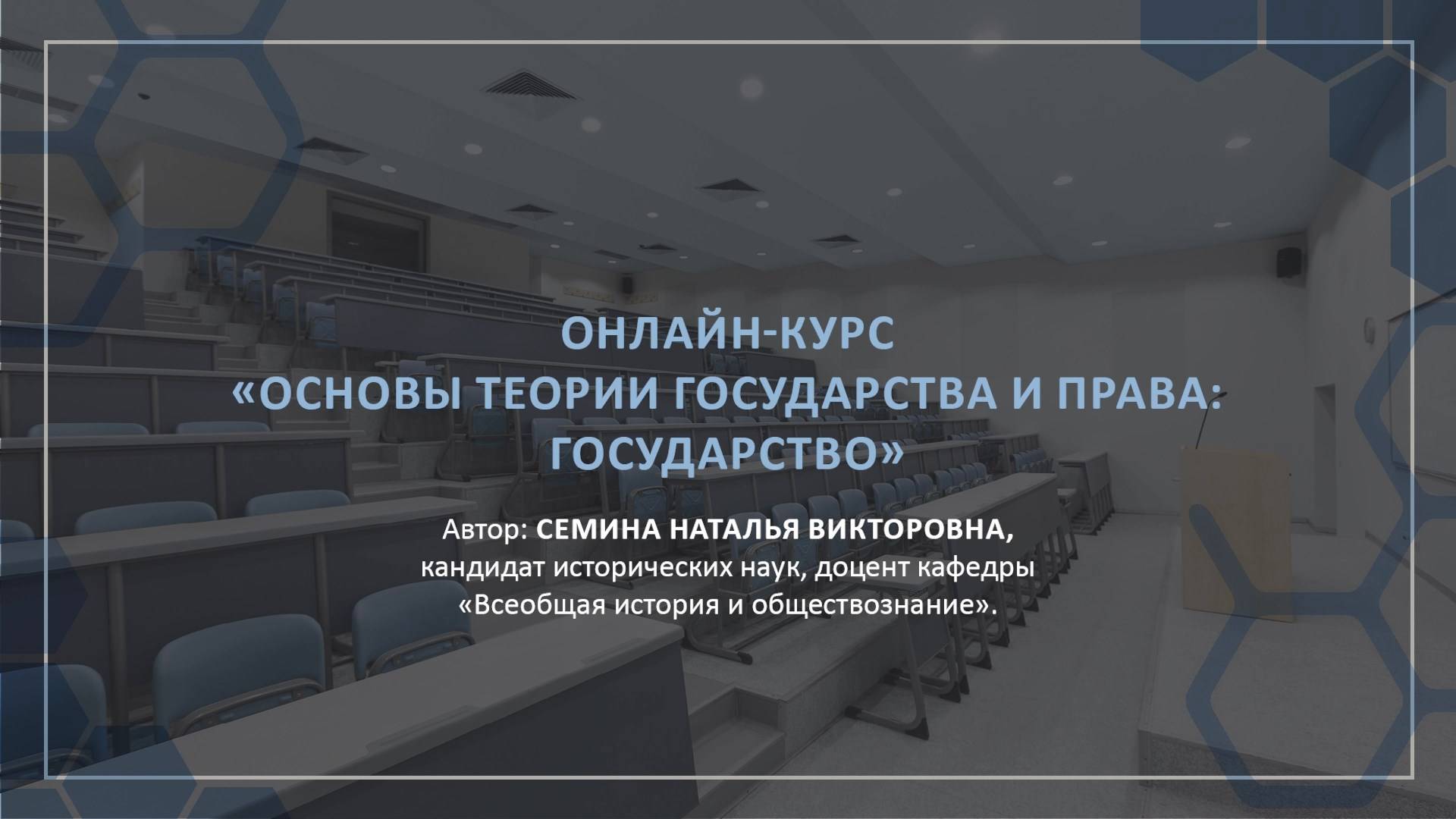 ОНЛАЙН-КУРС
«ОСНОВЫ ТЕОРИИ ГОСУДАРСТВА И ПРАВА: ГОСУДАРСТВО»

Автор: СЕМИНА НАТАЛЬЯ ВИКТОРОВНА, кандидат исторических наук, доцент кафедры «Всеобщая история и обществознание».